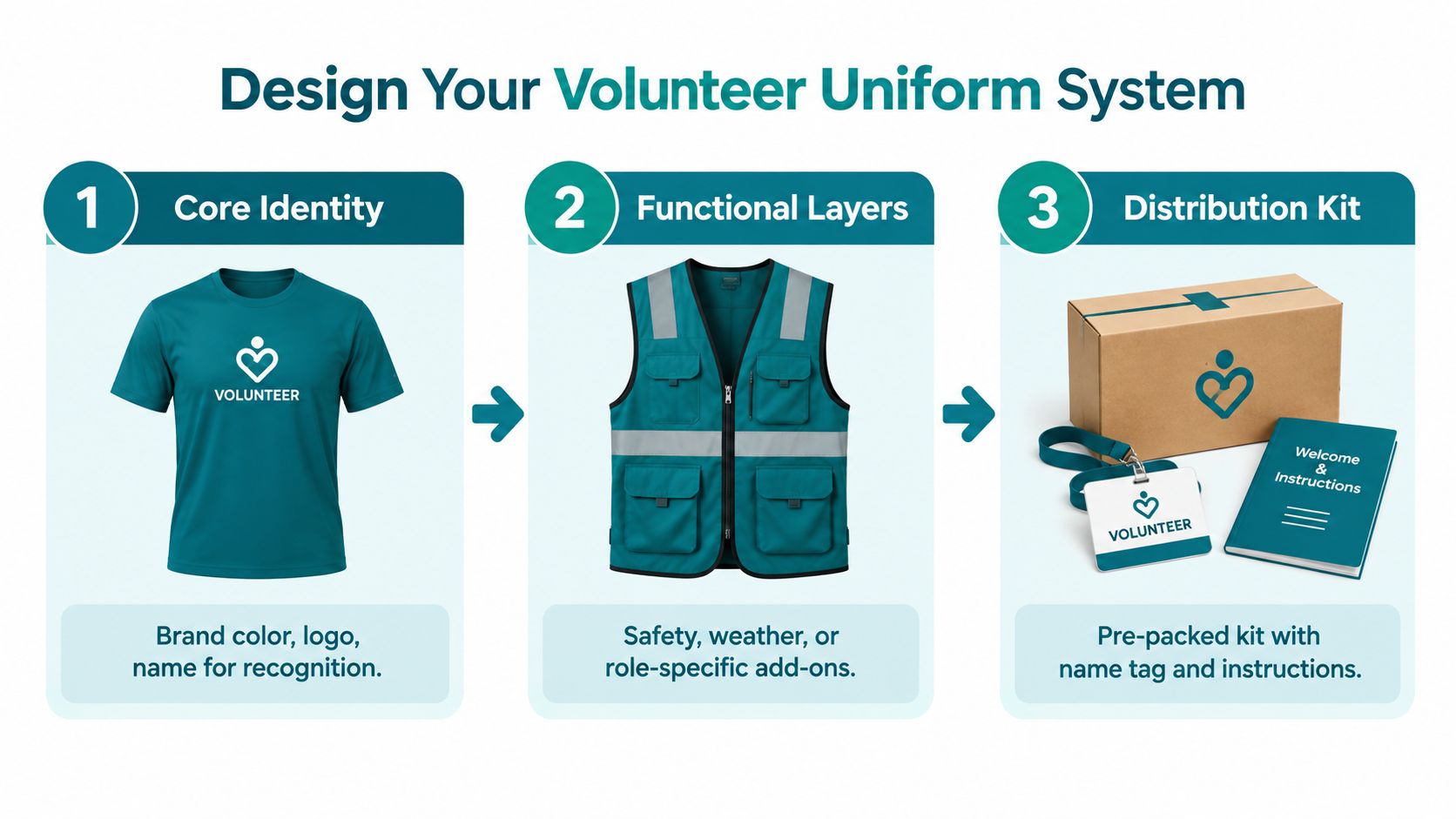 Design Your Volunteer Uniform System

1 Core Identity

VOLUNTEER

Brand color, logo, name for recognition.

2 Functional Layers

Safety, weather, or role-specific add-ons.

3 Distribution Kit

VOLUNTEER

Welcome & Instructions

Pre-packed kit with name tag and instructions.